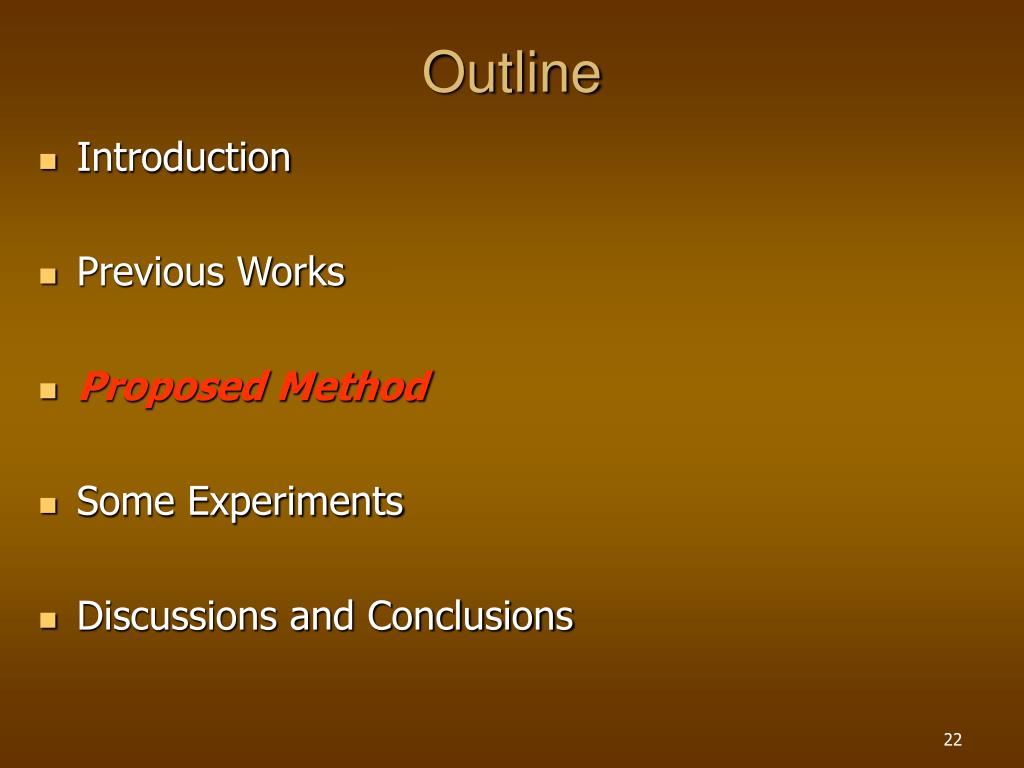 Outline

- Introduction

- Previous Works

- Proposed Method

- Some Experiments

- Discussions and Conclusions

22